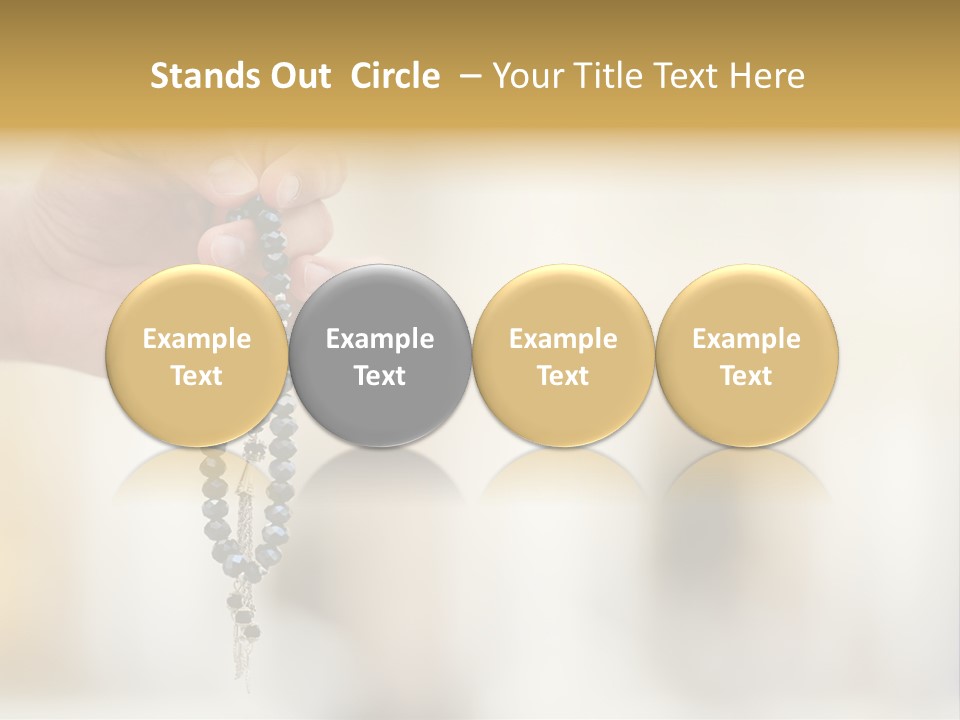 Stands Out Circle – Your Title Text Here

Example Text

Example Text

Example Text

Example Text